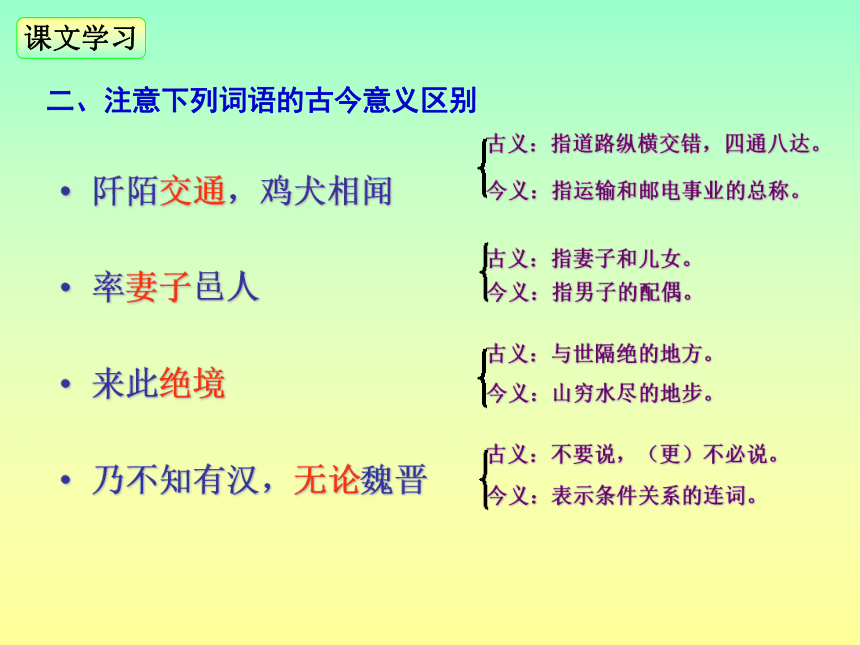 课文学习

二、注意下列词语的古今意义区别

• 阡陌交通，鸡犬相闻

古义：指道路纵横交错，四通八达。
今义：指运输和邮电事业的总称。

• 率妻子邑人

古义：指妻子和儿女。
今义：指男子的配偶。

• 来此绝境

古义：与世隔绝的地方。
今义：山穷水尽的地步。

• 乃不知有汉，无论魏晋

古义：不要说，（更）不必说。
今义：表示条件关系的连词。